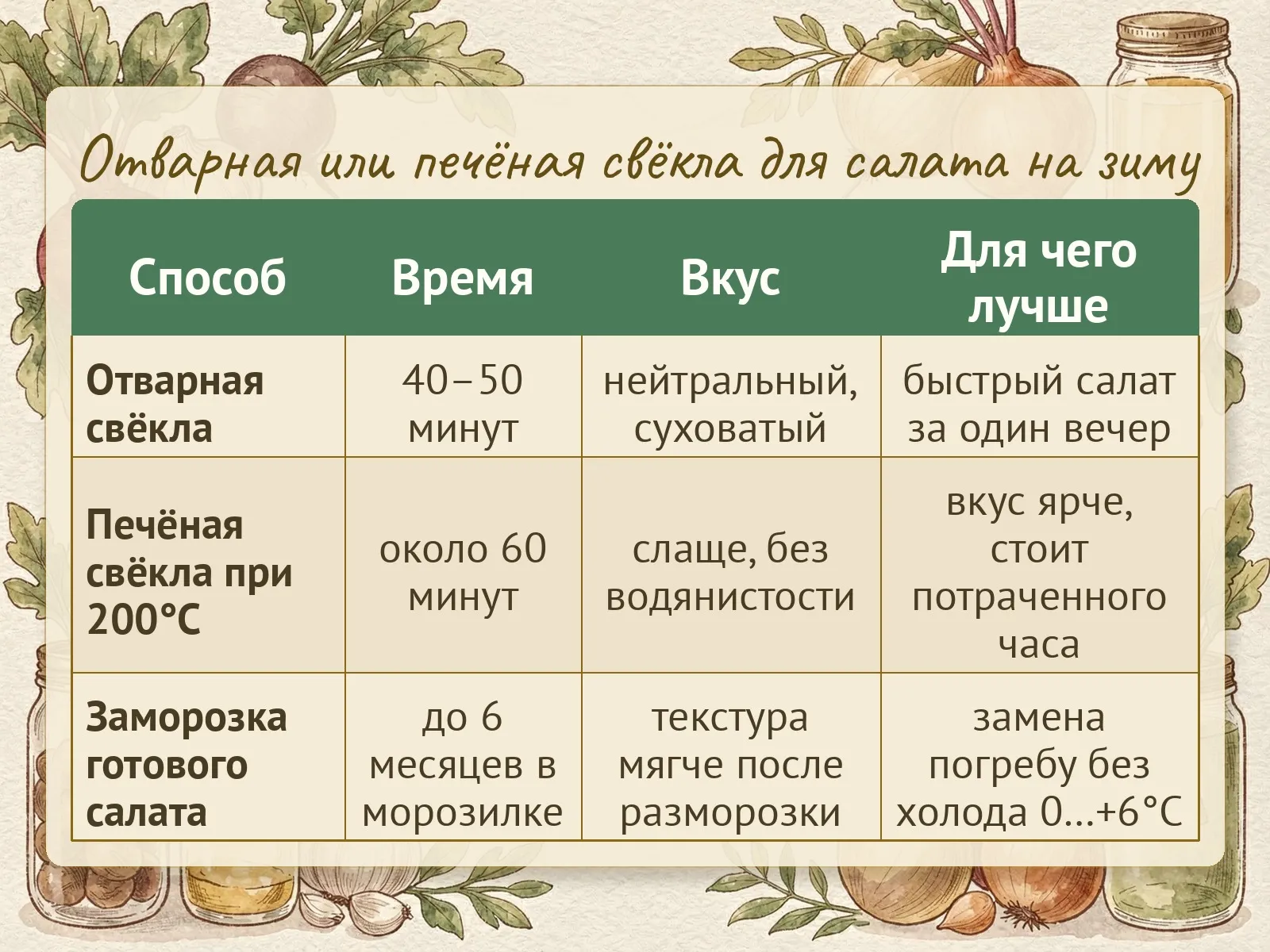 Отварная или печёная свёкла для салата на зиму

| Способ | Время | Вкус | Для чего лучше |
|---|---|---|---|
| Отварная свёкла | 40–50 минут | нейтральный, суховатый | быстрый салат за один вечер |
| Печёная свёкла при 200°C | около 60 минут | слаще, без водянистости | вкус ярче, стоит потраченного часа |
| Заморозка готового салата | до 6 месяцев в морозилке | текстура мягче после разморозки | замена погребу без холода 0…+6°C |